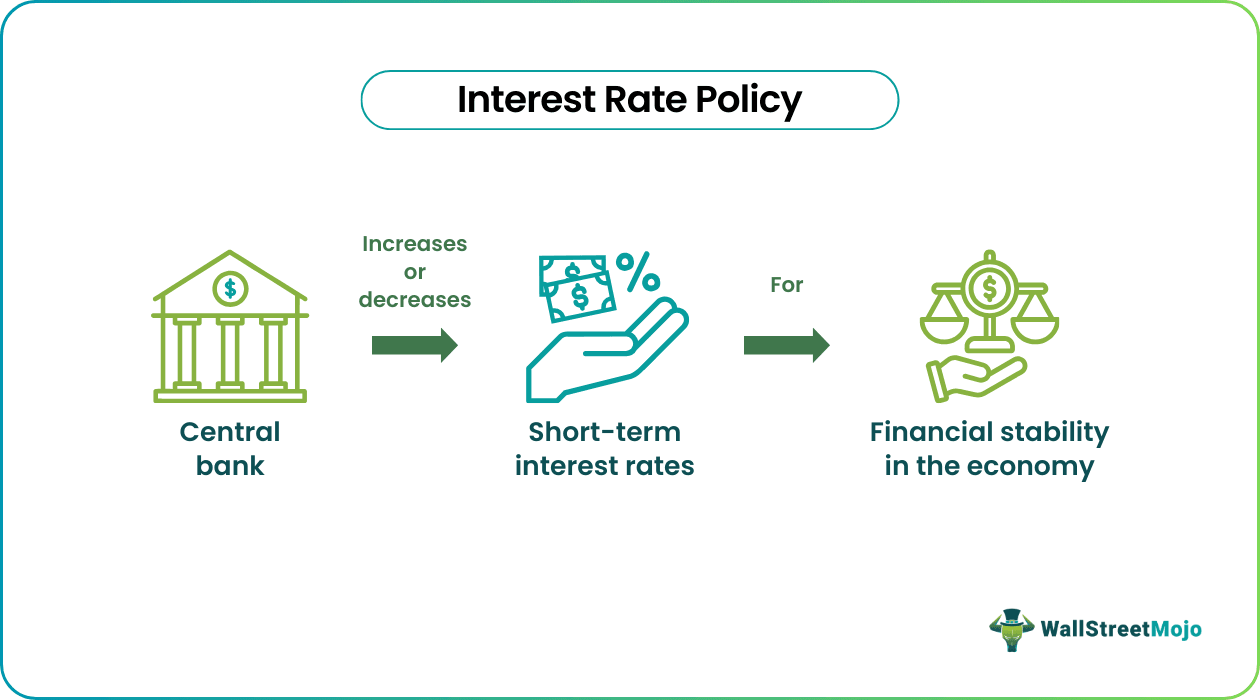 Interest Rate Policy

Central bank

Increases or decreases

Short-term interest rates

For

Financial stability in the economy

WallStreetMojo